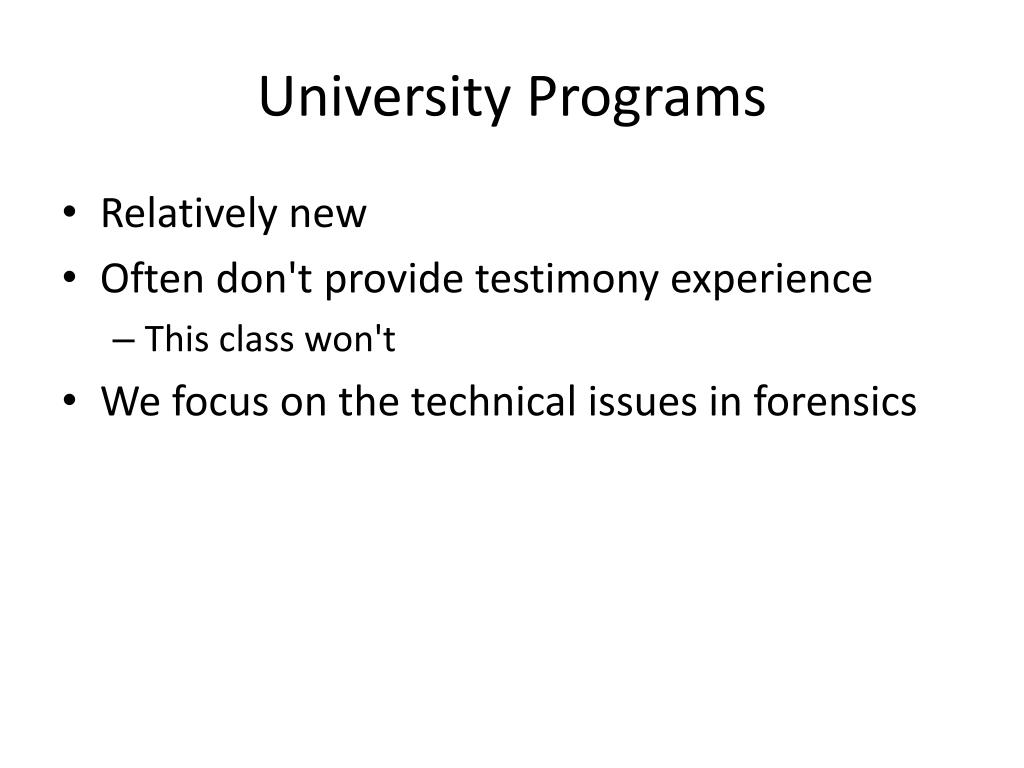 University Programs

• Relatively new
• Often don't provide testimony experience
– This class won't
• We focus on the technical issues in forensics